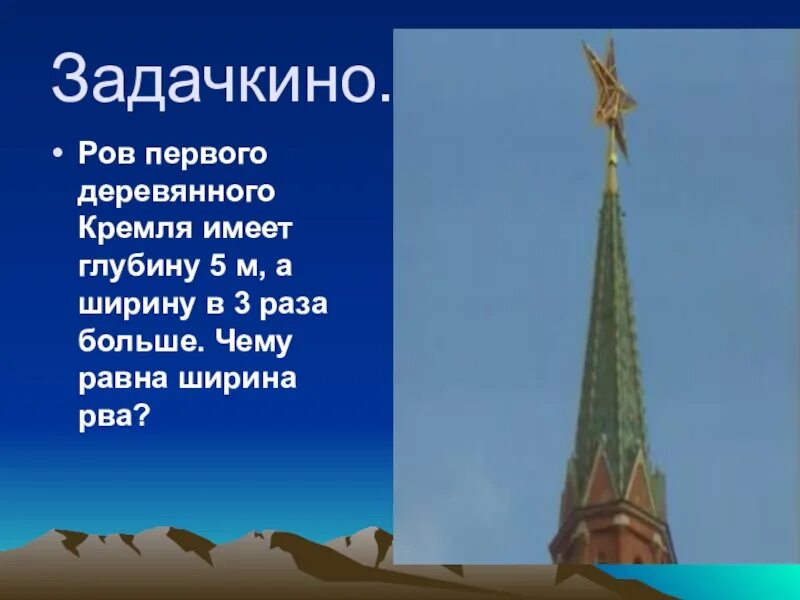 Задачкино.

• Ров первого деревянного Кремля имеет глубину 5 м, а ширину в 3 раза больше. Чему равна ширина рва?